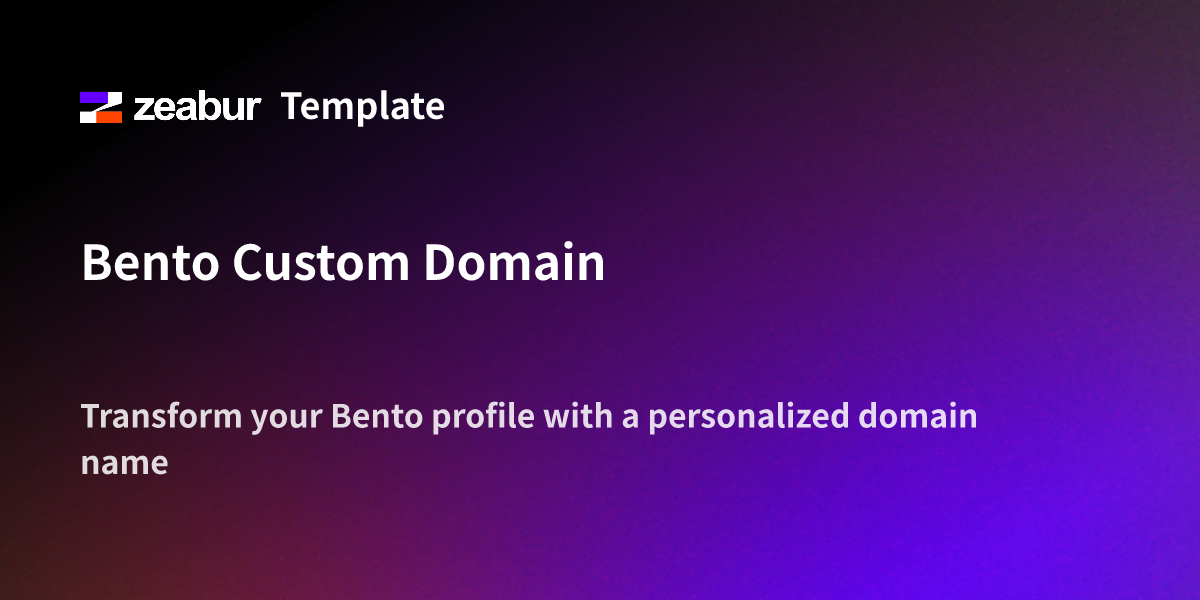 zeabur Template

Bento Custom Domain

Transform your Bento profile with a personalized domain name